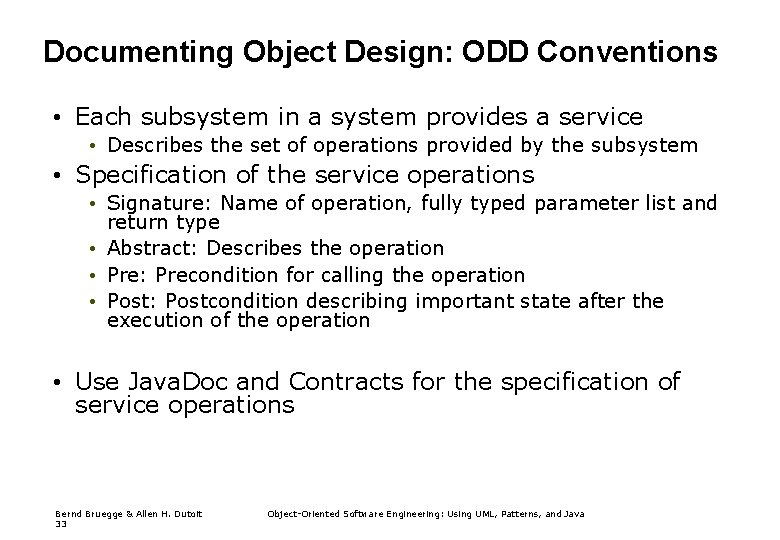 Documenting Object Design: ODD Conventions

• Each subsystem in a system provides a service
  • Describes the set of operations provided by the subsystem
• Specification of the service operations
  • Signature: Name of operation, fully typed parameter list and return type
  • Abstract: Describes the operation
  • Pre: Precondition for calling the operation
  • Post: Postcondition describing important state after the execution of the operation

• Use JavaDoc and Contracts for the specification of service operations

Bernd Bruegge & Allen H. Dutoit
33

Object-Oriented Software Engineering: Using UML, Patterns, and Java